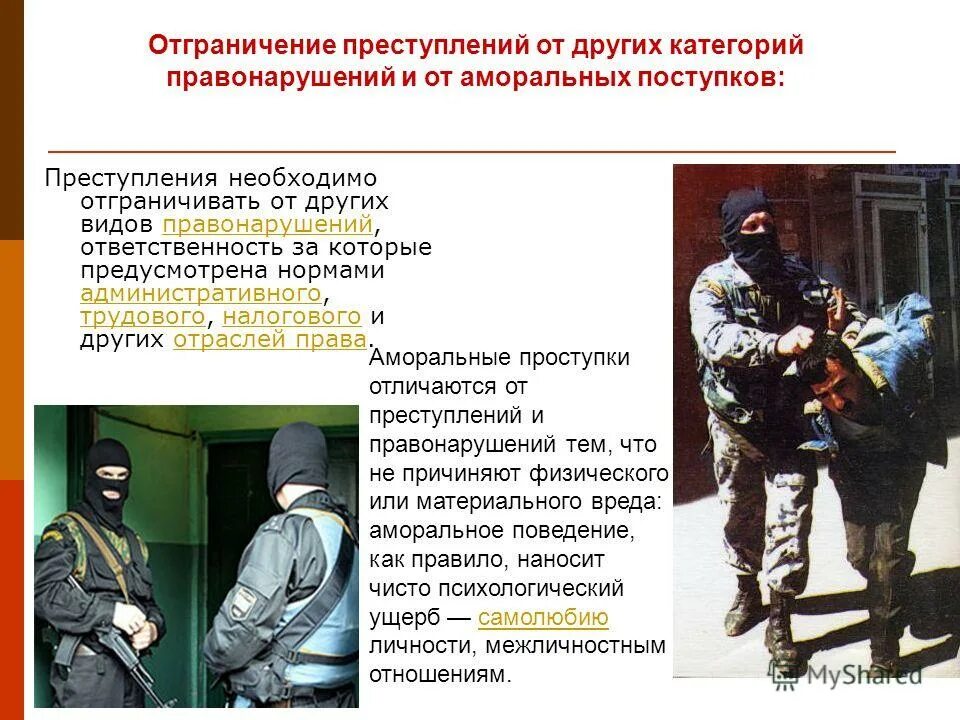 Отграничение преступлений от других категорий правонарушений и от аморальных поступков:

Преступления необходимо отграничивать от других видов правонарушений, ответственность за которые предусмотрена нормами административного, трудового, налогового и других отраслей права.

Аморальные проступки отличаются от преступлений и правонарушений тем, что не причиняют физического или материального вреда: аморальное поведение, как правило, наносит чисто психологический ущерб — самолюбию личности, межличностным отношениям.

MyShared